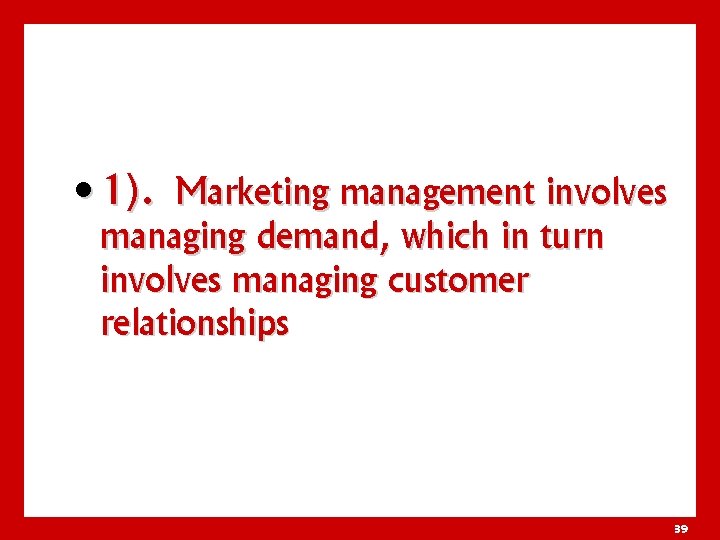 • 1). Marketing management involves managing demand, which in turn involves managing customer relationships

39